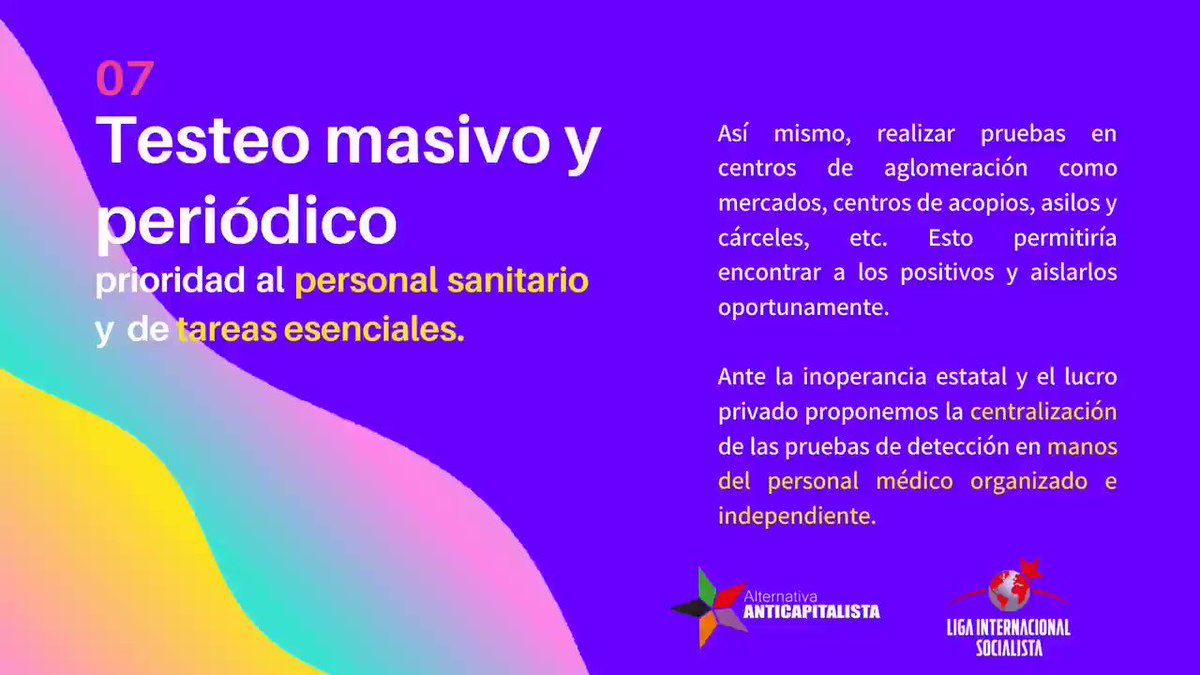 07
Testeo masivo y periódico
prioridad al personal sanitario y de tareas esenciales.

Así mismo, realizar pruebas en centros de aglomeración como mercados, centros de acopios, asilos y cárceles, etc. Esto permitiría encontrar a los positivos y aislarlos oportunamente.

Ante la inoperancia estatal y el lucro privado proponemos la centralización de las pruebas de detección en manos del personal médico organizado e independiente.

Alternativa ANTICAPITALISTA

LIGA INTERNACIONAL SOCIALISTA